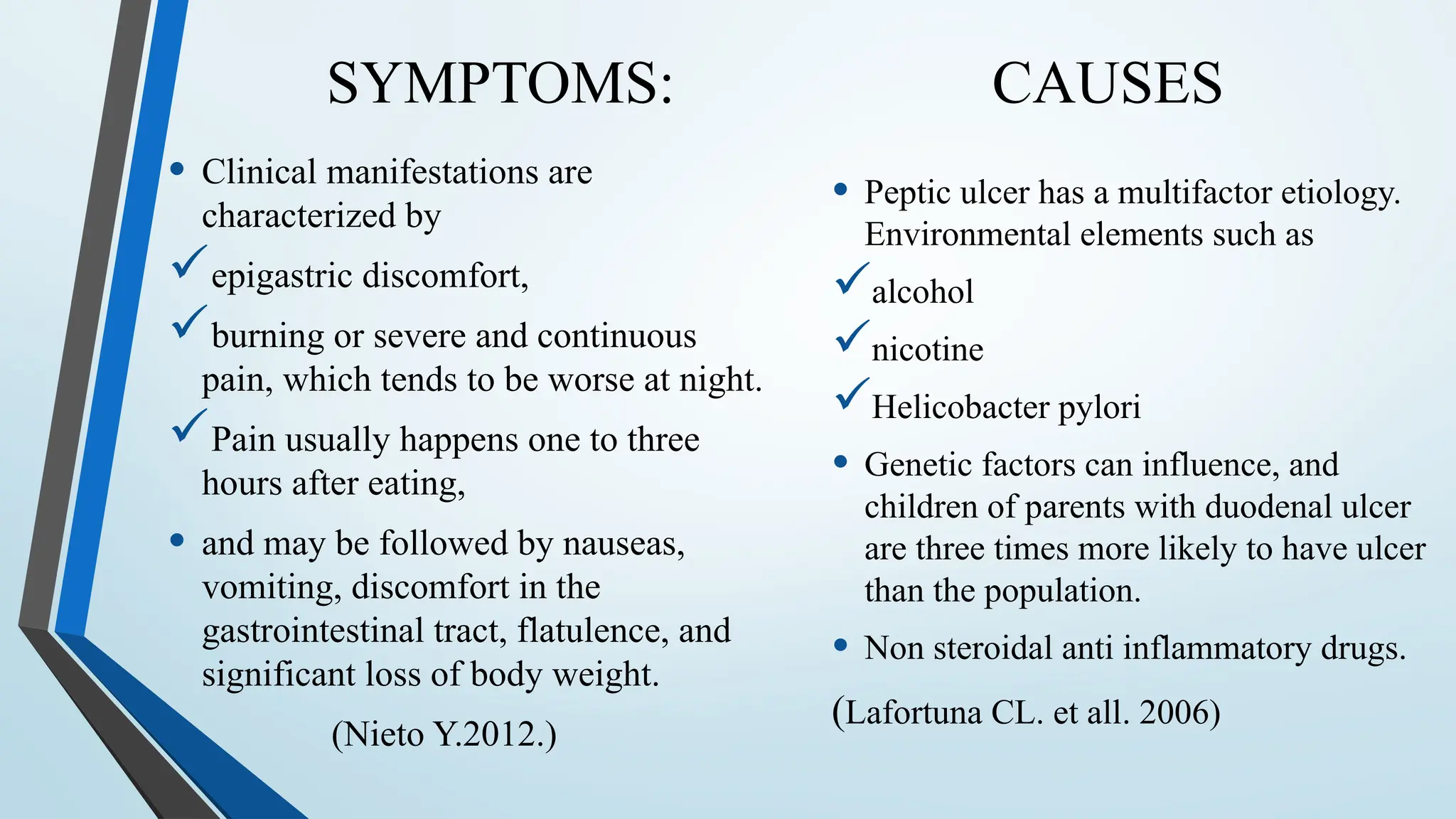 SYMPTOMS:

• Clinical manifestations are characterized by

✓ epigastric discomfort,

✓ burning or severe and continuous pain, which tends to be worse at night.

✓ Pain usually happens one to three hours after eating,

• and may be followed by nauseas, vomiting, discomfort in the gastrointestinal tract, flatulence, and significant loss of body weight.

(Nieto Y.2012.)

CAUSES

• Peptic ulcer has a multifactor etiology. Environmental elements such as

✓ alcohol

✓ nicotine

✓ Helicobacter pylori

• Genetic factors can influence, and children of parents with duodenal ulcer are three times more likely to have ulcer than the population.

• Non steroidal anti inflammatory drugs.

(Lafortuna CL. et all. 2006)